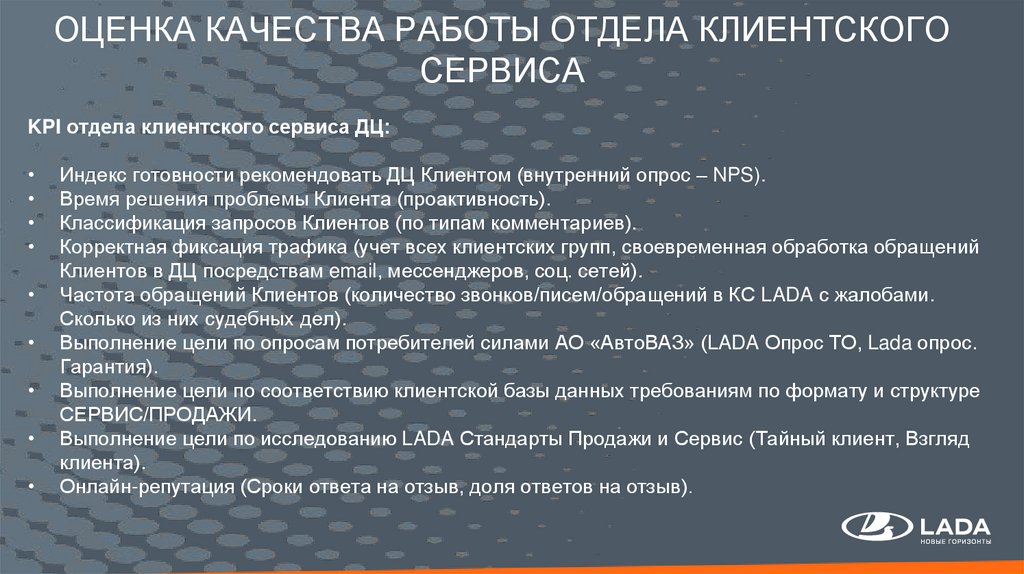 ОЦЕНКА КАЧЕСТВА РАБОТЫ ОТДЕЛА КЛИЕНТСКОГО СЕРВИСА

KPI отдела клиентского сервиса ДЦ:

• Индекс готовности рекомендовать ДЦ Клиентом (внутренний опрос – NPS).
• Время решения проблемы Клиента (проактивность).
• Классификация запросов Клиентов (по типам комментариев).
• Корректная фиксация трафика (учет всех клиентских групп, своевременная обработка обращений Клиентов в ДЦ посредствам email, мессенджеров, соц. сетей).
• Частота обращений Клиентов (количество звонков/писем/обращений в КС LADA с жалобами. Сколько из них судебных дел).
• Выполнение цели по опросам потребителей силами АО «АвтоВАЗ» (LADA Опрос ТО, Lada опрос. Гарантия).
• Выполнение цели по соответствию клиентской базы данных требованиям по формату и структуре СЕРВИС/ПРОДАЖИ.
• Выполнение цели по исследованию LADA Стандарты Продажи и Сервис (Тайный клиент, Взгляд клиента).
• Онлайн-репутация (Сроки ответа на отзыв, доля ответов на отзыв).

LADA
НОВЫЕ ГОРИЗОНТЫ